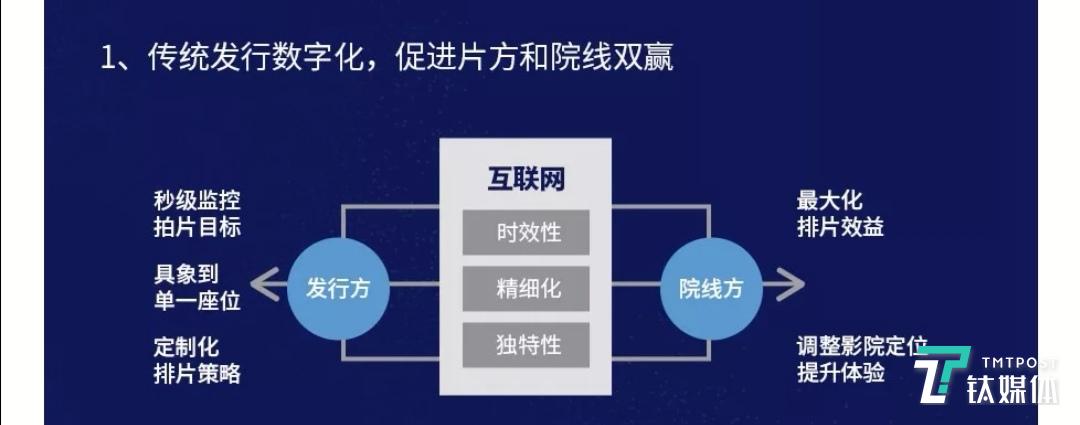 1、传统发行数字化，促进片方和院线双赢

秒级监控
拍片目标

具象到
单一座位

定制化
排片策略

发行方

互联网

时效性

精细化

独特性

院线方

最大化
排片效益

调整影院定位
提升体验

TMTPOST
钛媒体